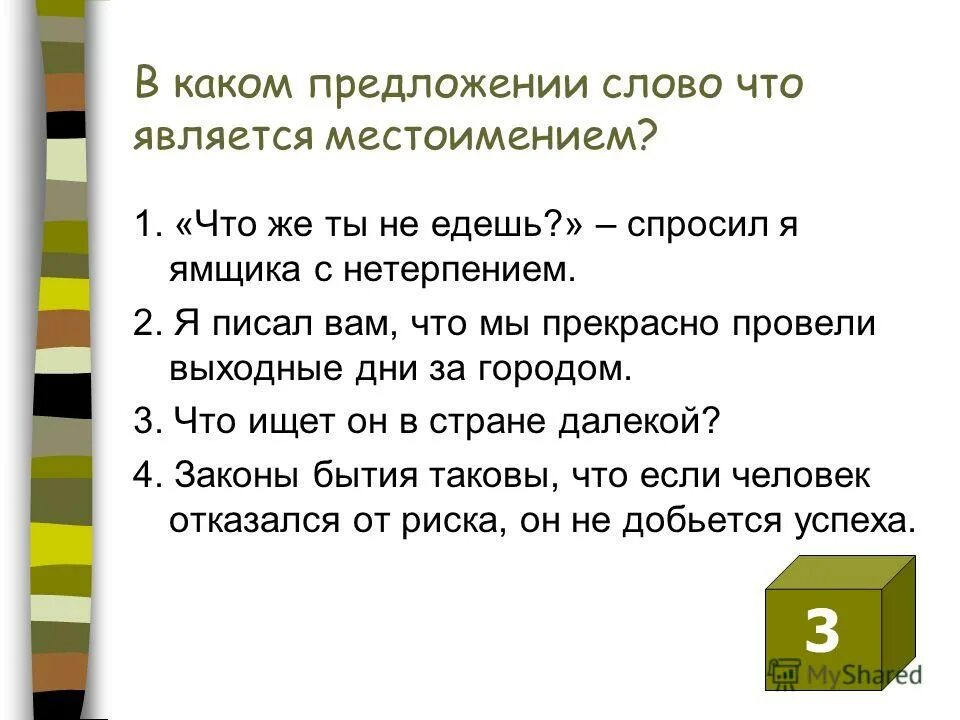 В каком предложении слово что является местоимением?

1. «Что же ты не едешь?» – спросил я ямщика с нетерпением.

2. Я писал вам, что мы прекрасно провели выходные дни за городом.

3. Что ищет он в стране далекой?

4. Законы бытия таковы, что если человек отказался от риска, он не добьется успеха.

3

MyShared